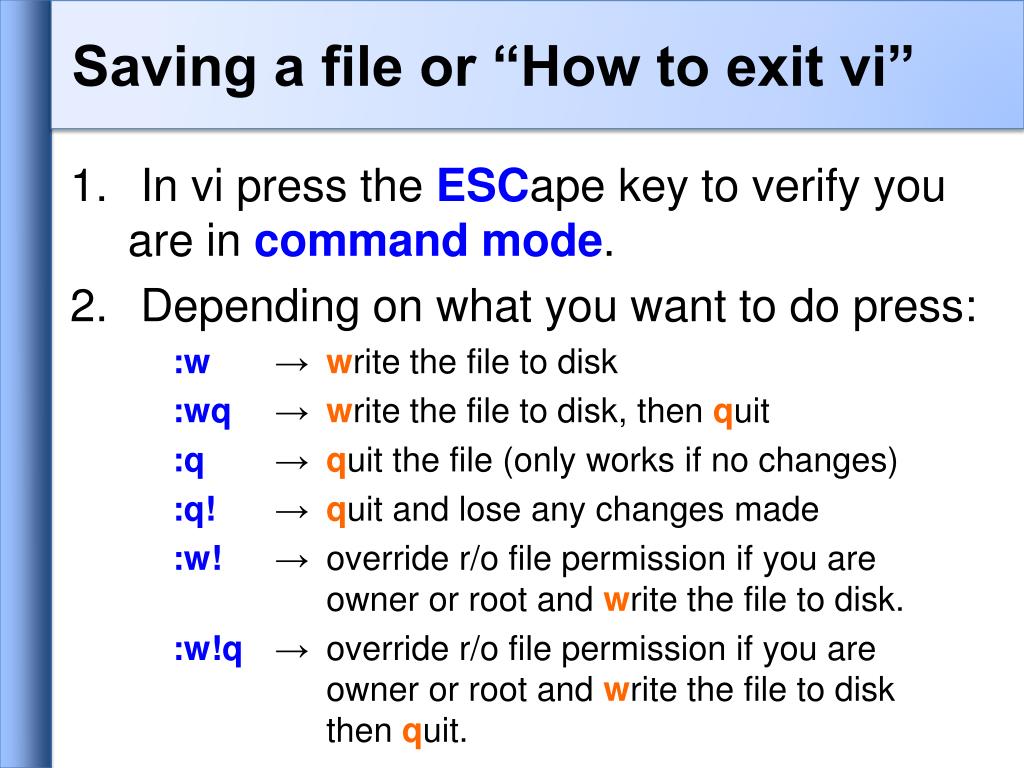 Saving a file or “How to exit vi”

1. In vi press the ESCape key to verify you are in command mode.

2. Depending on what you want to do press:

:w → write the file to disk

:wq → write the file to disk, then quit

:q → quit the file (only works if no changes)

:q! → quit and lose any changes made

:w! → override r/o file permission if you are owner or root and write the file to disk.

:w!q → override r/o file permission if you are owner or root and write the file to disk then quit.